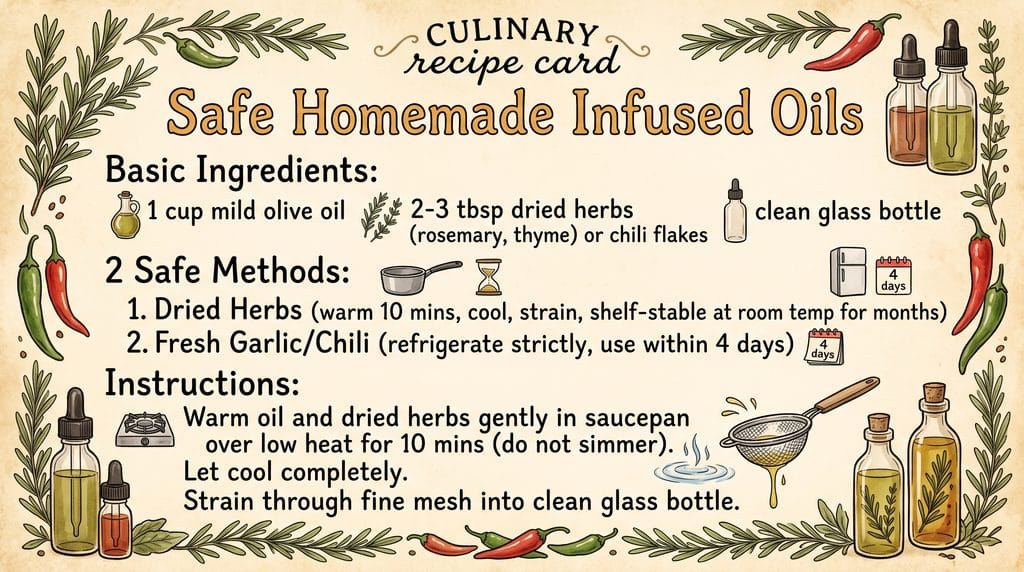 CULINARY
recipe card

Safe Homemade Infused Oils

Basic Ingredients:
1 cup mild olive oil
2-3 tbsp dried herbs (rosemary, thyme) or chili flakes
clean glass bottle

2 Safe Methods:
4 days
1. Dried Herbs (warm 10 mins, cool, strain, shelf-stable at room temp for months)
2. Fresh Garlic/Chili (refrigerate strictly, use within 4 days) 4 days

Instructions:
Warm oil and dried herbs gently in saucepan over low heat for 10 mins (do not simmer).
Let cool completely.
Strain through fine mesh into clean glass bottle.